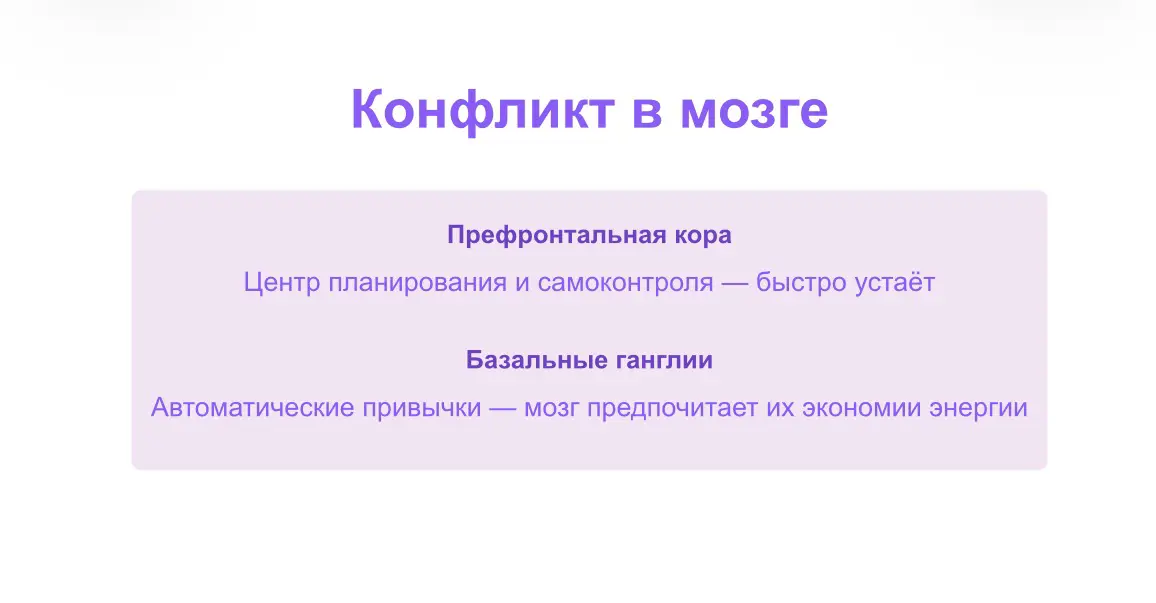 Конфликт в мозге

Префронтальная кора

Центр планирования и самоконтроля — быстро устаёт

Базальные ганглии

Автоматические привычки — мозг предпочитает их экономии энергии